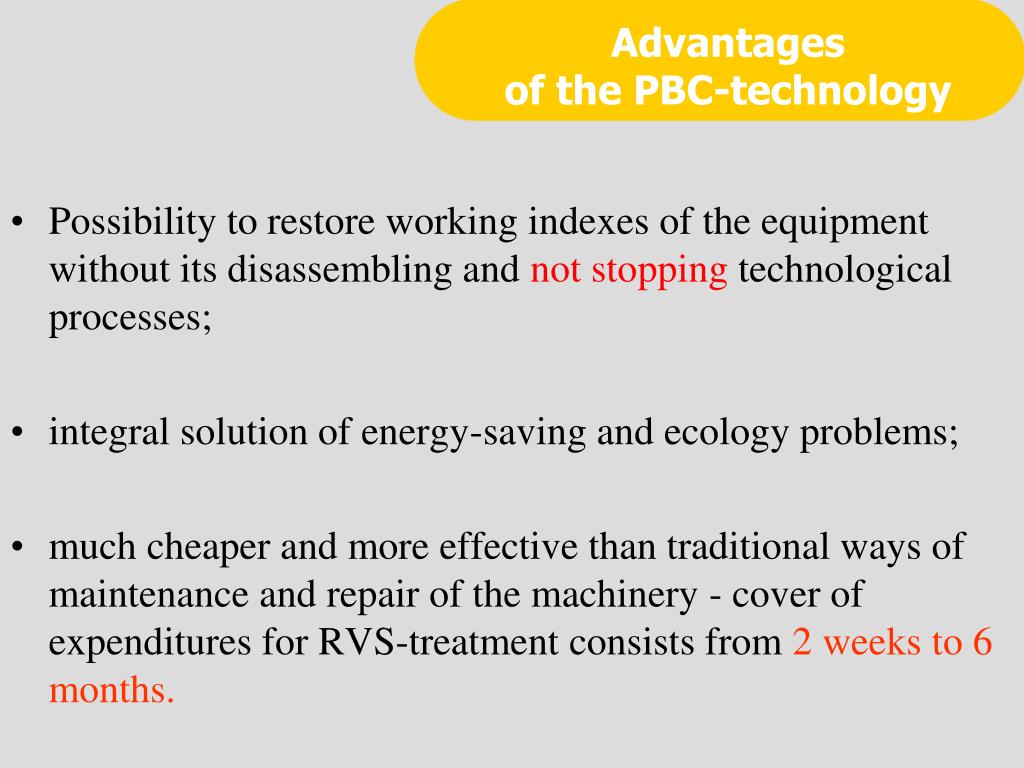 Advantages
of the PBC-technology

• Possibility to restore working indexes of the equipment without its disassembling and not stopping technological processes;

• integral solution of energy-saving and ecology problems;

• much cheaper and more effective than traditional ways of maintenance and repair of the machinery - cover of expenditures for RVS-treatment consists from 2 weeks to 6 months.